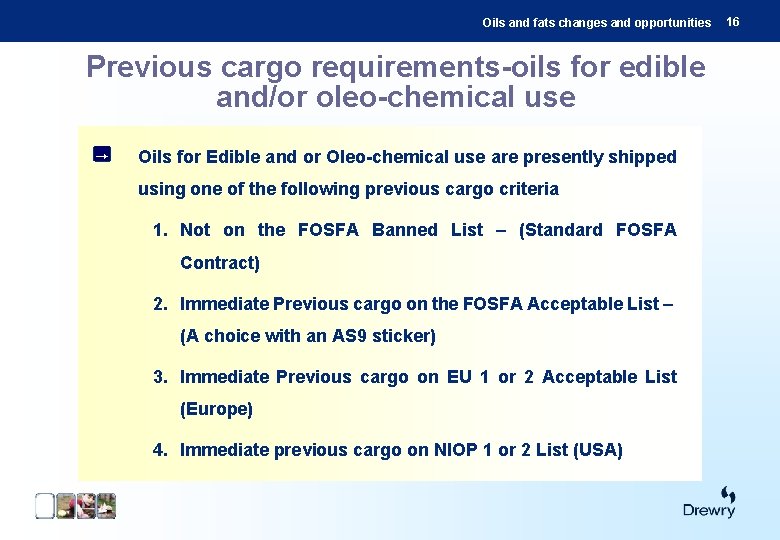 Oils and fats changes and opportunities 16

Previous cargo requirements-oils for edible and/or oleo-chemical use

Oils for Edible and or Oleo-chemical use are presently shipped using one of the following previous cargo criteria

1. Not on the FOSFA Banned List – (Standard FOSFA Contract)

2. Immediate Previous cargo on the FOSFA Acceptable List – (A choice with an AS9 sticker)

3. Immediate Previous cargo on EU 1 or 2 Acceptable List (Europe)

4. Immediate previous cargo on NIOP 1 or 2 List (USA)

Drewry